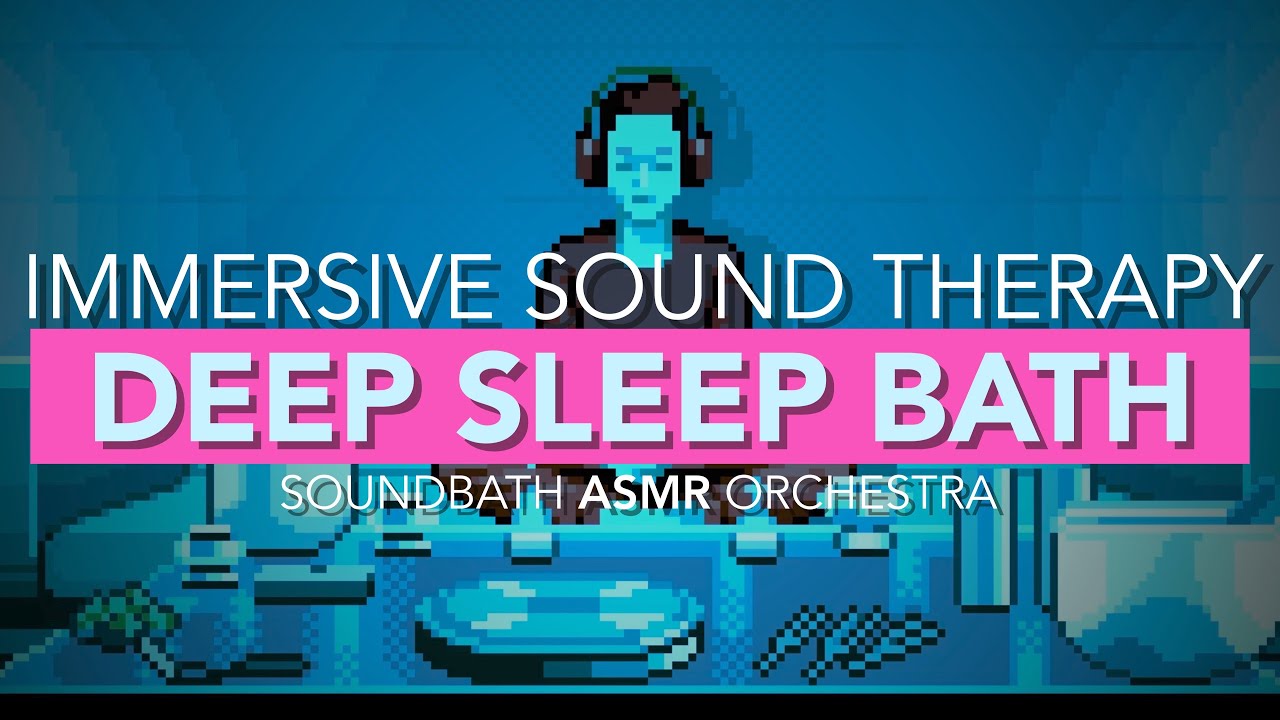 IMMERSIVE SOUND THERAPY
DEEP SLEEP BATH
SOUNDBATH ASMR ORCHESTRA